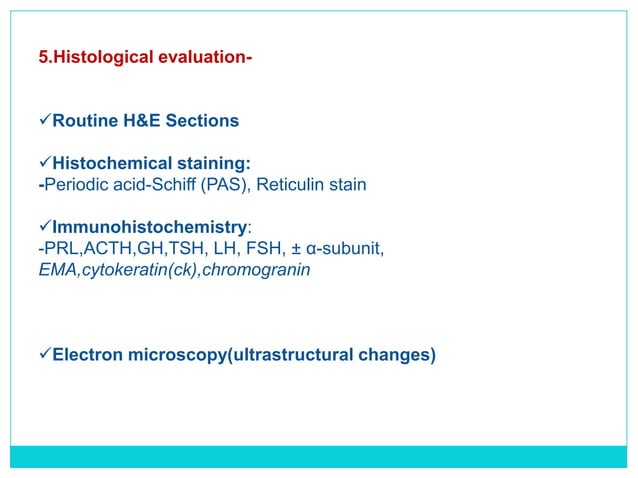 5.Histological evaluation-

✓Routine H&E Sections

✓Histochemical staining:
-Periodic acid-Schiff (PAS), Reticulin stain

✓Immunohistochemistry:
-PRL,ACTH,GH,TSH, LH, FSH, ± α-subunit, EMA,cytokeratin(ck),chromogranin

✓Electron microscopy(ultrastructural changes)